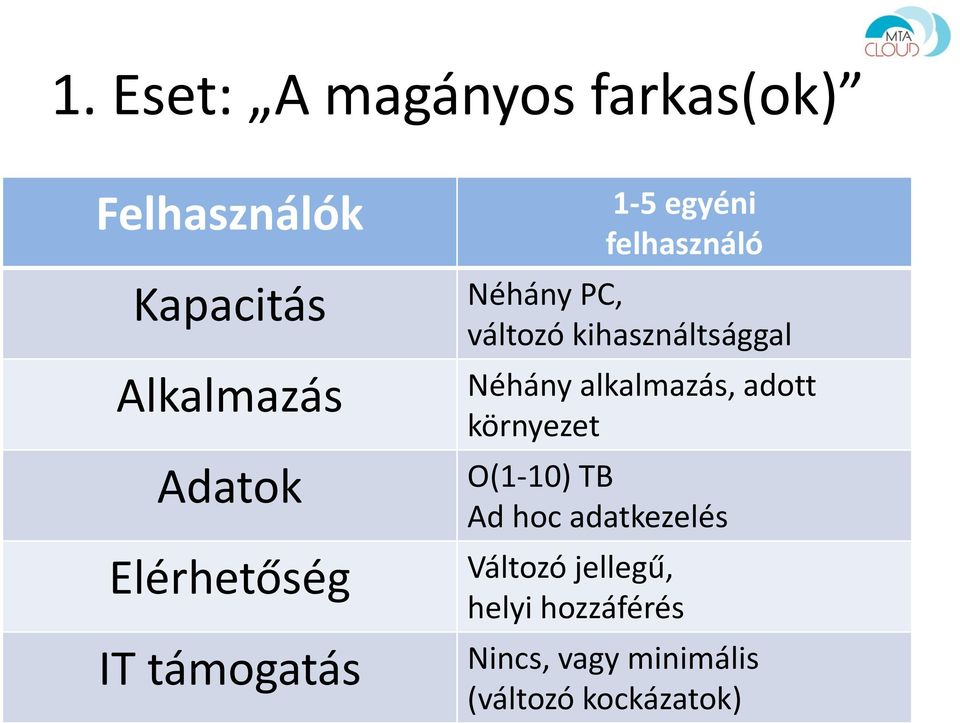 MTA CLOUD

1. Eset: „A magányos farkas(ok)”

| Felhasználók | 1-5 egyéni felhasználó |
|---|---|
| Kapacitás | Néhány PC, változó kihasználtsággal |
| Alkalmazás | Néhány alkalmazás, adott környezet |
| Adatok | O(1-10) TB Ad hoc adatkezelés |
| Elérhetőség | Változó jellegű, helyi hozzáférés |
| IT támogatás | Nincs, vagy minimális (változó kockázatok) |